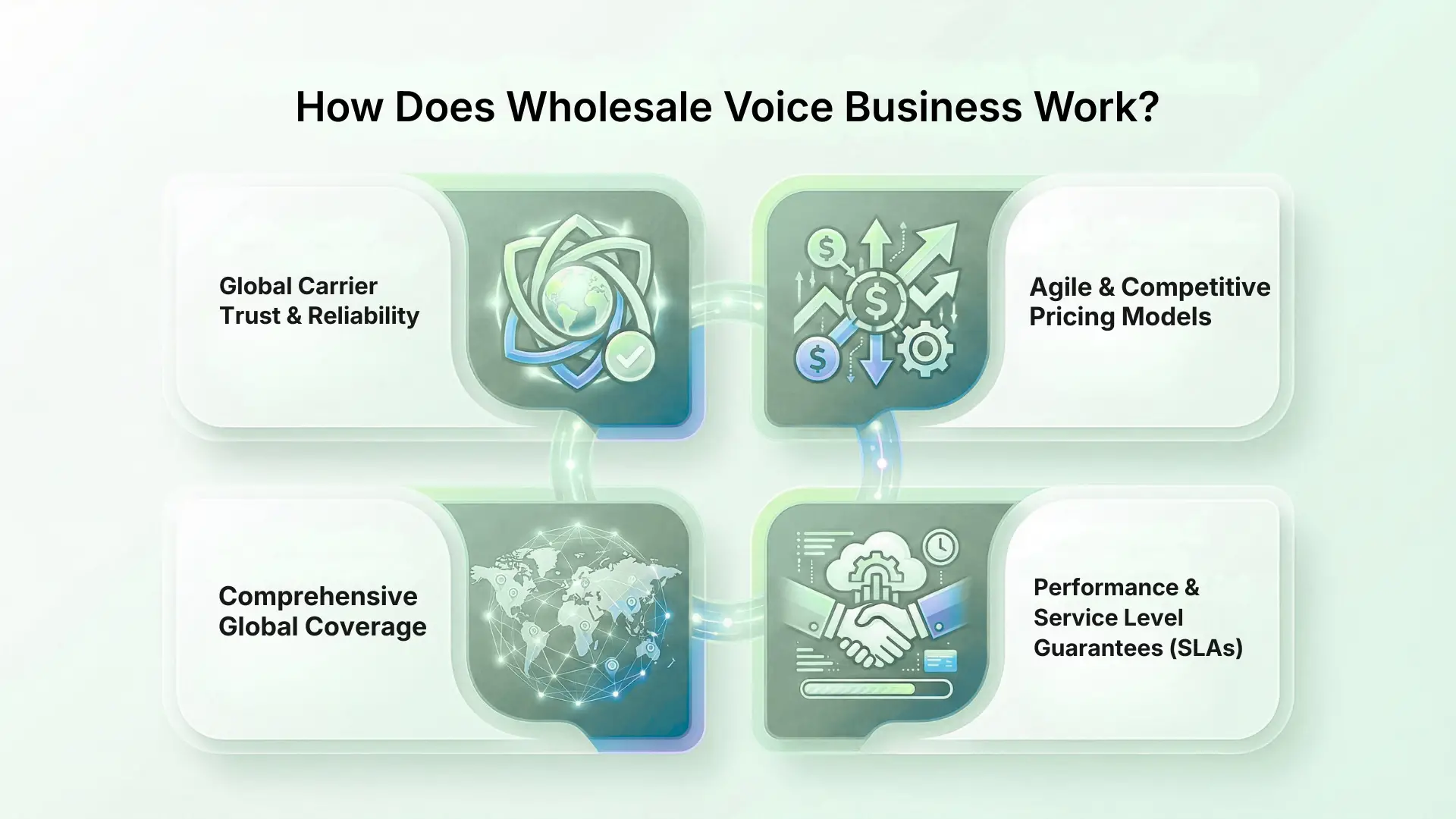 How Does Wholesale Voice Business Work?

Global Carrier Trust & Reliability

Agile & Competitive Pricing Models

Comprehensive Global Coverage

Performance & Service Level Guarantees (SLAs)